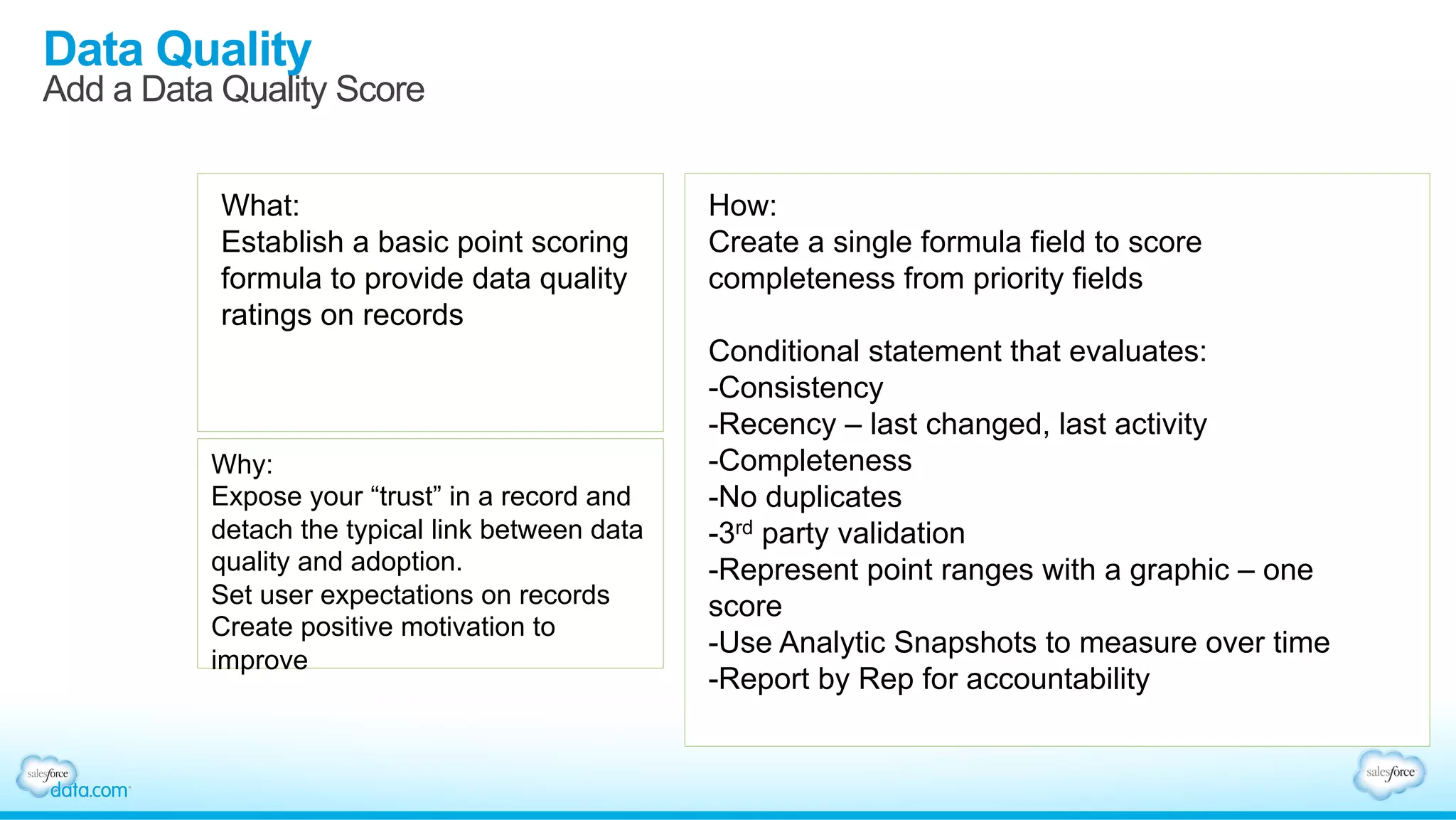 Data Quality
Add a Data Quality Score

What:
Establish a basic point scoring formula to provide data quality ratings on records

Why:
Expose your “trust” in a record and detach the typical link between data quality and adoption.
Set user expectations on records
Create positive motivation to improve

How:
Create a single formula field to score completeness from priority fields

Conditional statement that evaluates:
-Consistency
-Recency – last changed, last activity
-Completeness
-No duplicates
-3$^{rd}$ party validation
-Represent point ranges with a graphic – one score
-Use Analytic Snapshots to measure over time
-Report by Rep for accountability

salesforce data.com

salesforce